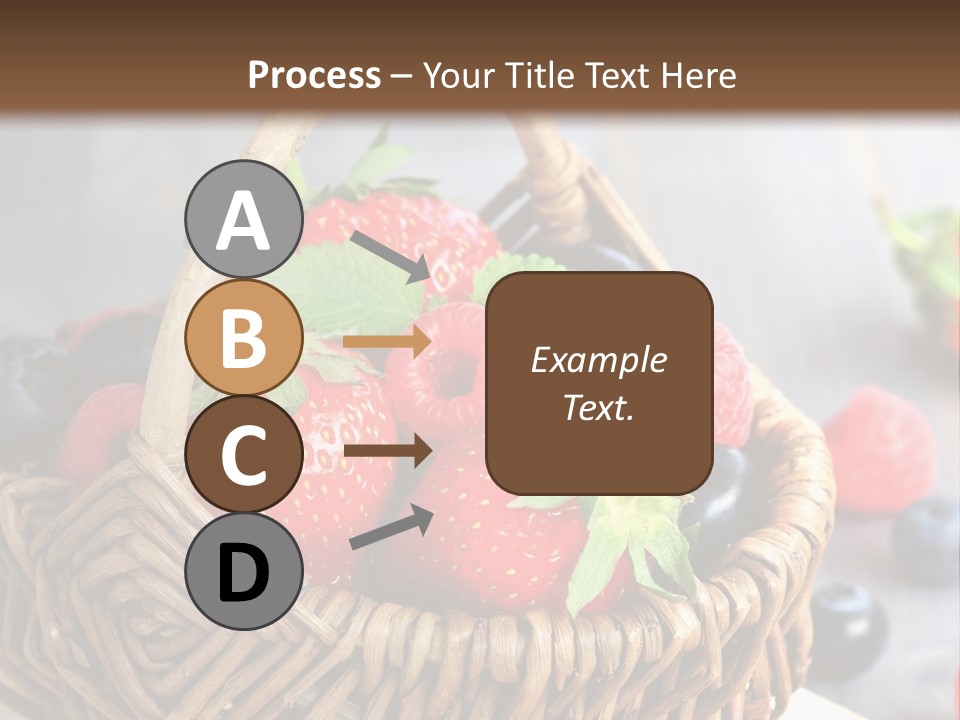 Process – Your Title Text Here

A

B

C

D

Example Text.